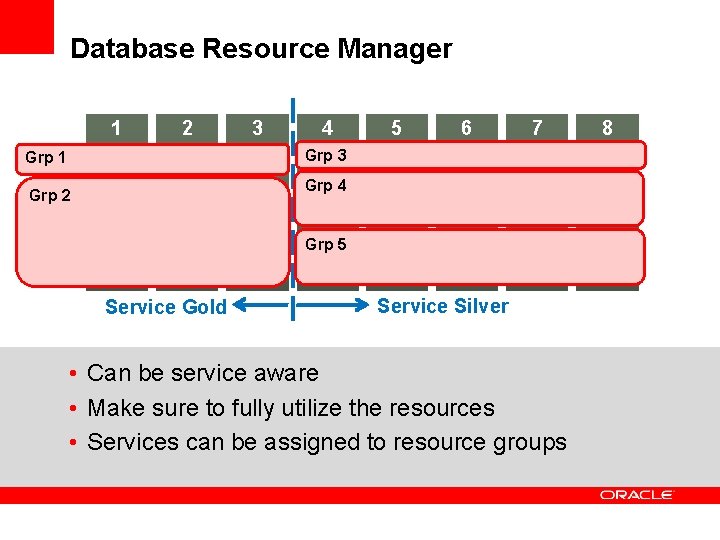 Database Resource Manager

1 2 3 4 5 6 7 8

Grp 1

Grp 2

Grp 3

Grp 4

Grp 5

Service Gold

Service Silver

• Can be service aware
• Make sure to fully utilize the resources
• Services can be assigned to resource groups

ORACLE